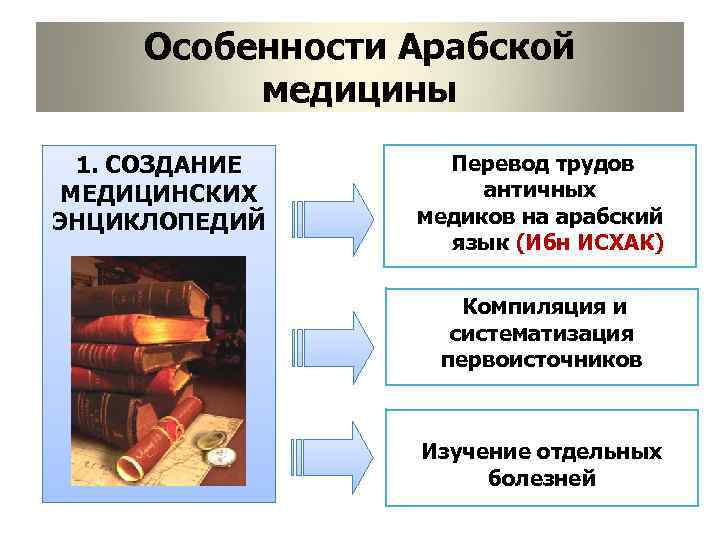 Особенности Арабской медицины

1. СОЗДАНИЕ МЕДИЦИНСКИХ ЭНЦИКЛОПЕДИЙ

Перевод трудов античных медиков на арабский язык (Ибн ИСХАК)

Компиляция и систематизация первоисточников

Изучение отдельных болезней